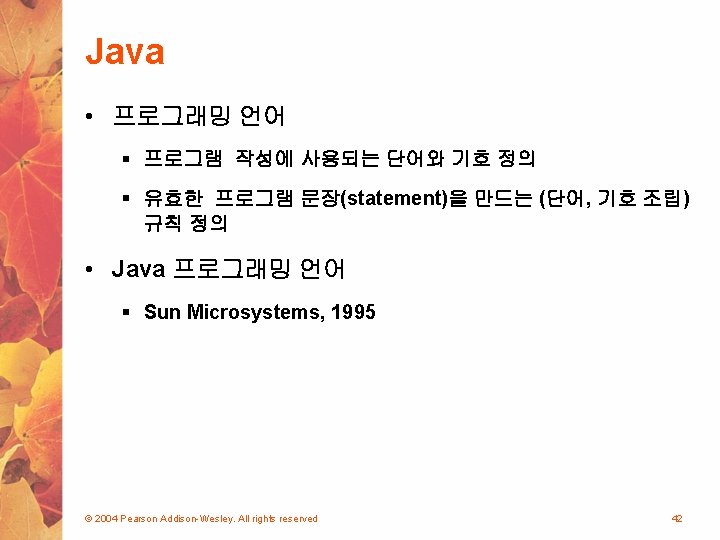 Java

• 프로그래밍 언어
 ▪ 프로그램 작성에 사용되는 단어와 기호 정의
 ▪ 유효한 프로그램 문장(statement)을 만드는 (단어, 기호 조립) 규칙 정의

• Java 프로그래밍 언어
 ▪ Sun Microsystems, 1995

© 2004 Pearson Addison-Wesley. All rights reserved

42